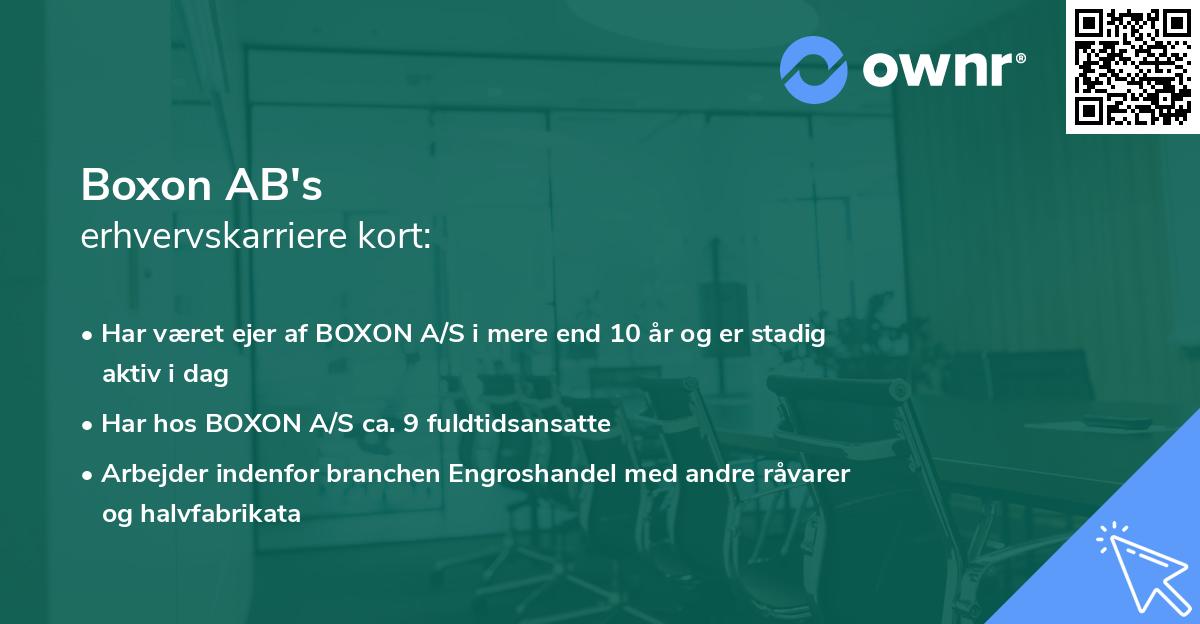 ownr®

Boxon AB's
erhvervskarriere kort:

• Har været ejer af BOXON A/S i mere end 10 år og er stadig aktiv i dag
• Har hos BOXON A/S ca. 9 fuldtidsansatte
• Arbejder indenfor branchen Engroshandel med andre råvarer og halvfabrikata